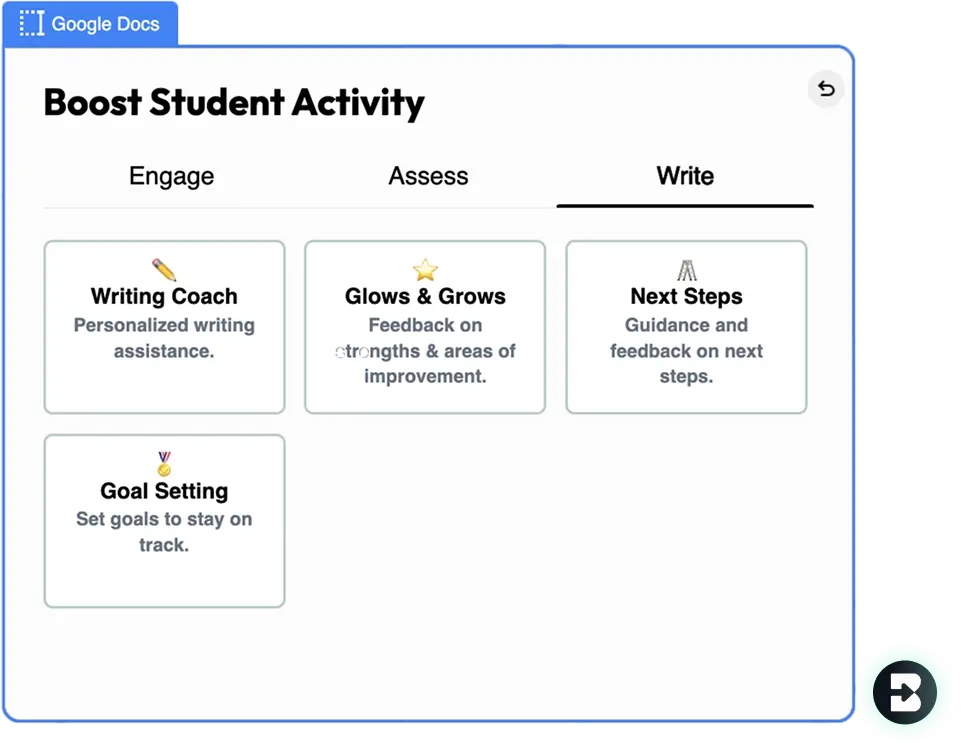 Google Docs

Boost Student Activity

Engage

Assess

Write

Writing Coach
Personalized writing assistance.

Glows & Grows
Feedback on strengths & areas of improvement.

Next Steps
Guidance and feedback on next steps.

Goal Setting
Set goals to stay on track.